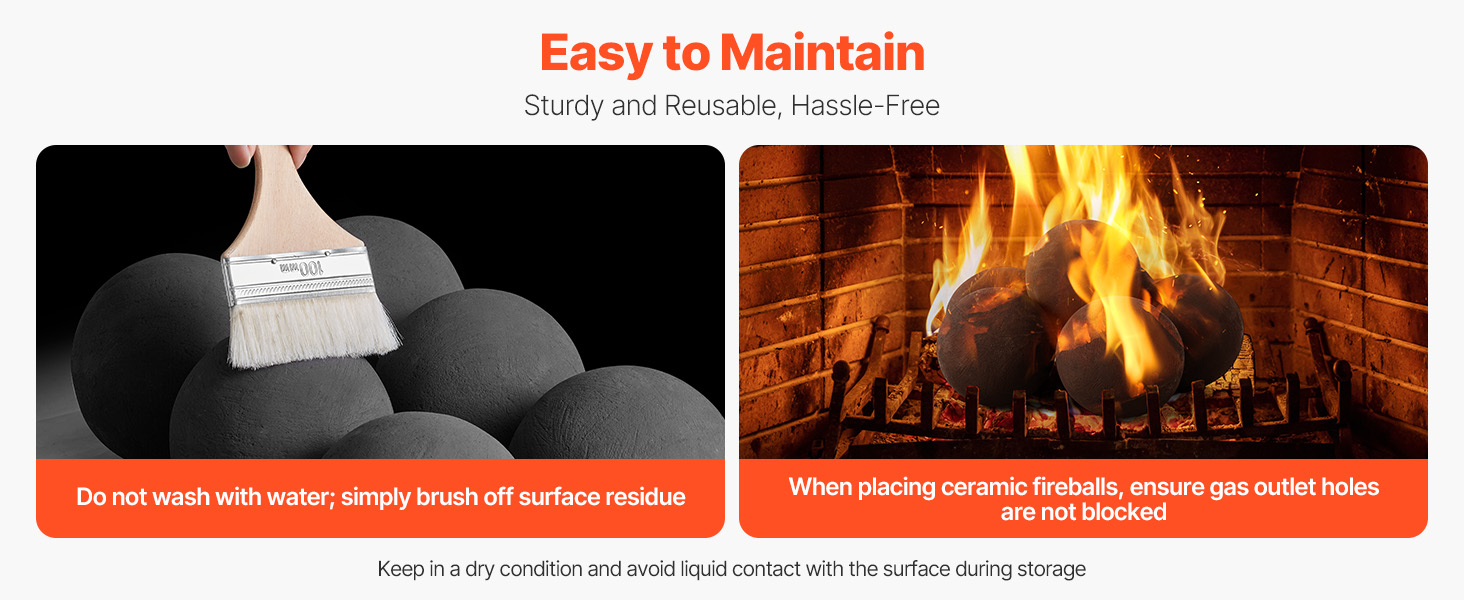 Easy to Maintain

Sturdy and Reusable, Hassle-Free

100 mm

Do not wash with water; simply brush off surface residue

When placing ceramic fireballs, ensure gas outlet holes are not blocked

Keep in a dry condition and avoid liquid contact with the surface during storage